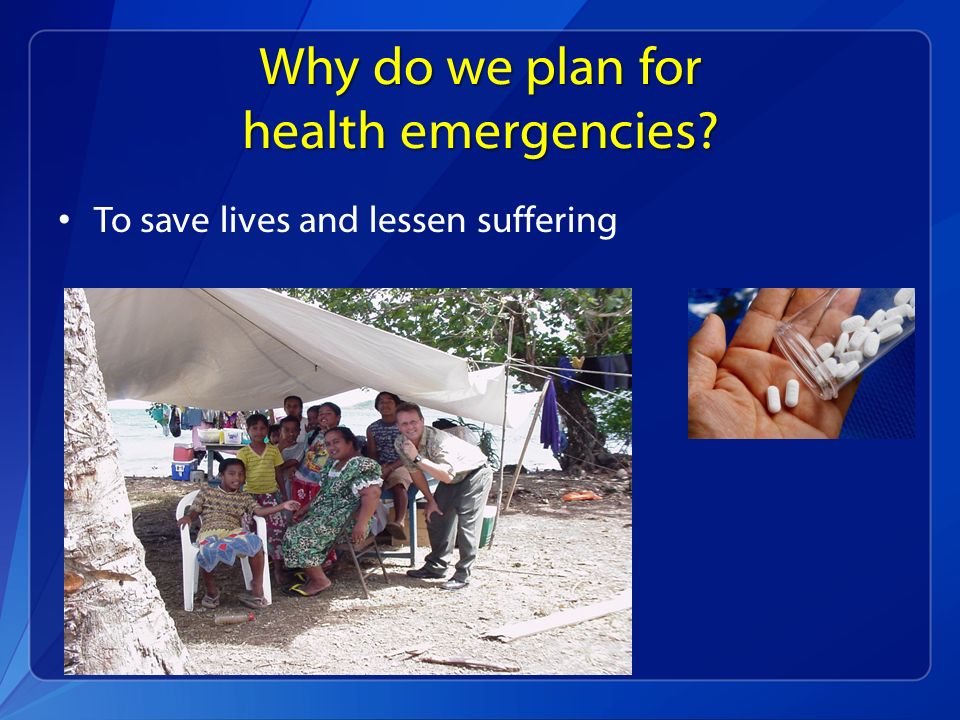 Why do we plan for health emergencies?

• To save lives and lessen suffering